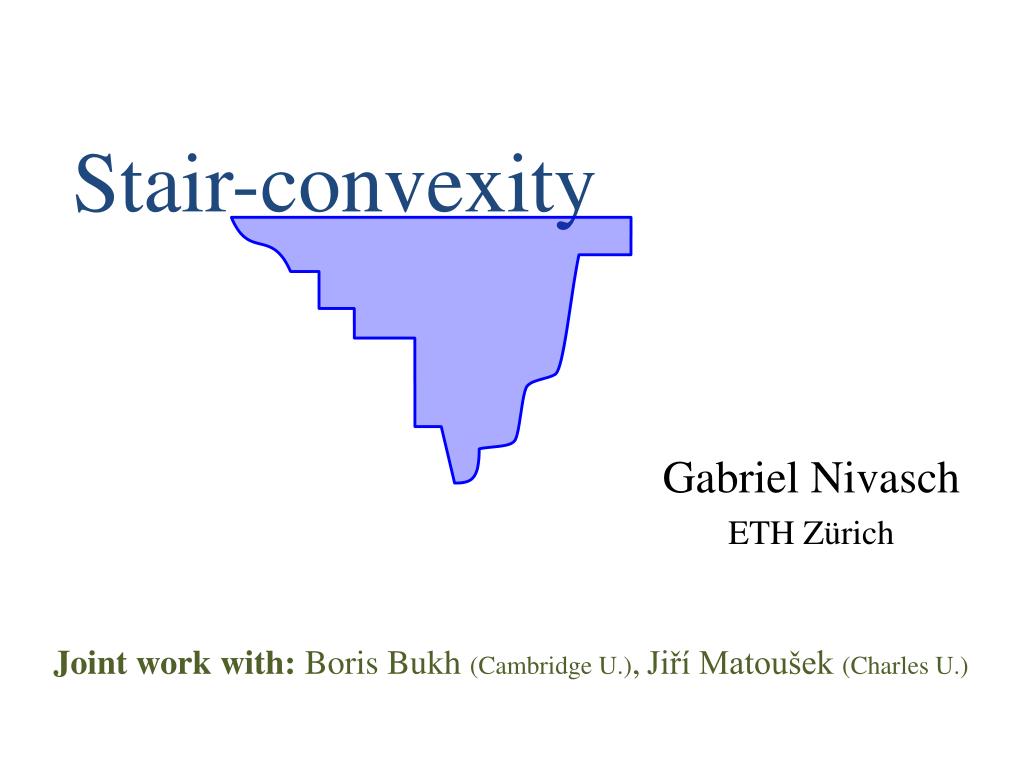 Stair-convexity

Gabriel Nivasch
ETH Zürich

Joint work with: Boris Bukh (Cambridge U.), Jiří Matoušek (Charles U.)